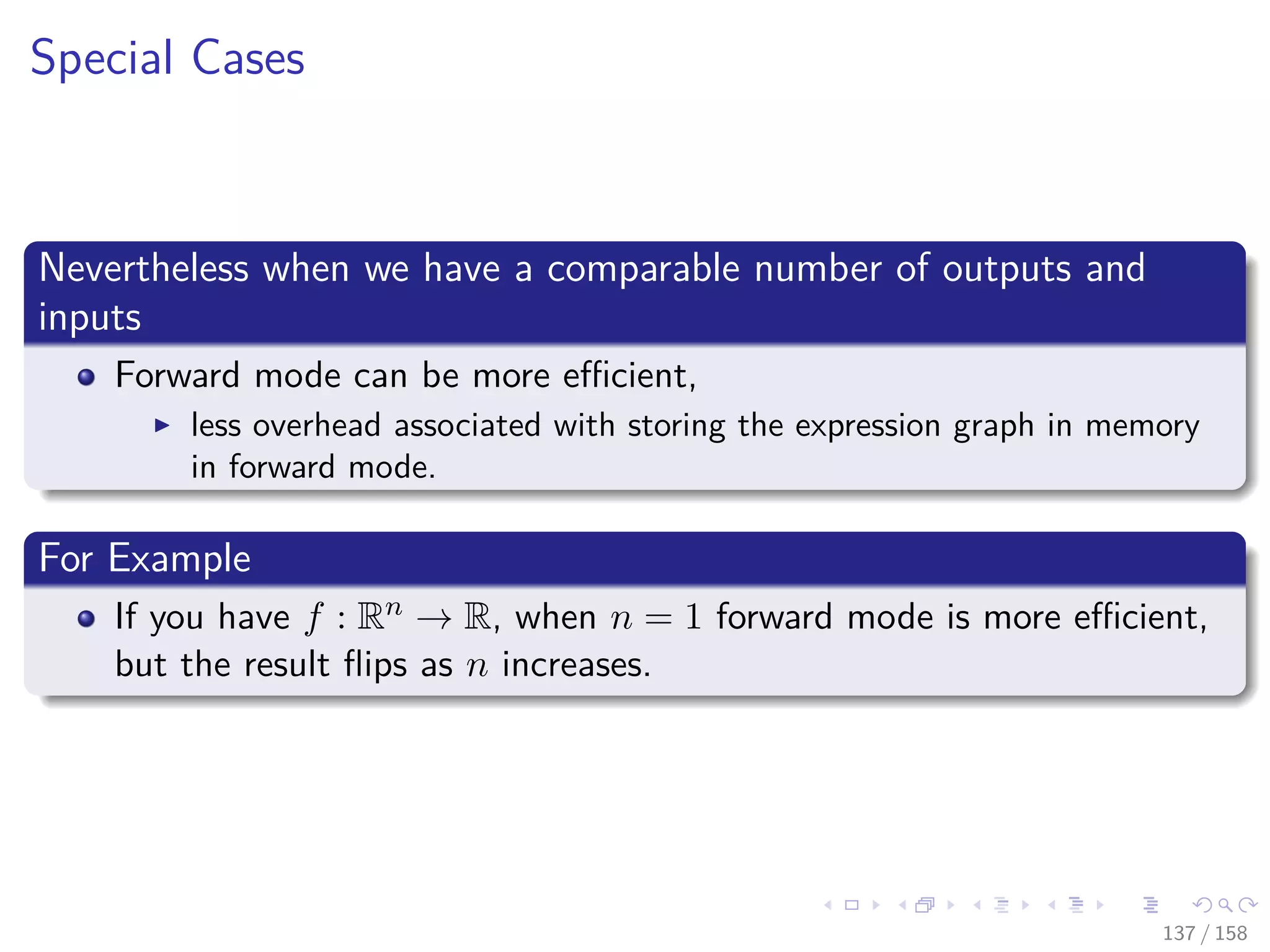 Special Cases

Nevertheless when we have a comparable number of outputs and inputs

- Forward mode can be more efficient,
  - less overhead associated with storing the expression graph in memory in forward mode.

For Example

- If you have $f : \mathbb{R}^n \to \mathbb{R}$, when $n = 1$ forward mode is more efficient, but the result flips as $n$ increases.

137 / 158